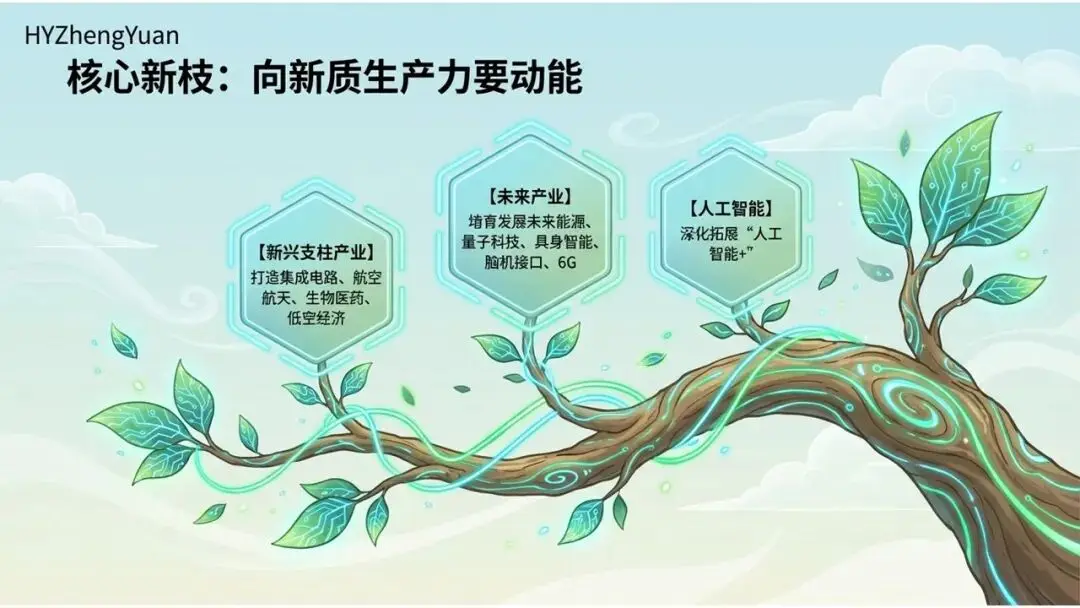 HYZhengYuan

核心新枝：向新质生产力要动能

【新兴支柱产业】
打造集成电路、航空航天、生物医药、低空经济

【未来产业】
培育发展未来能源、量子科技、具身智能、脑机接口、6G

【人工智能】
深化拓展“人工智能+”